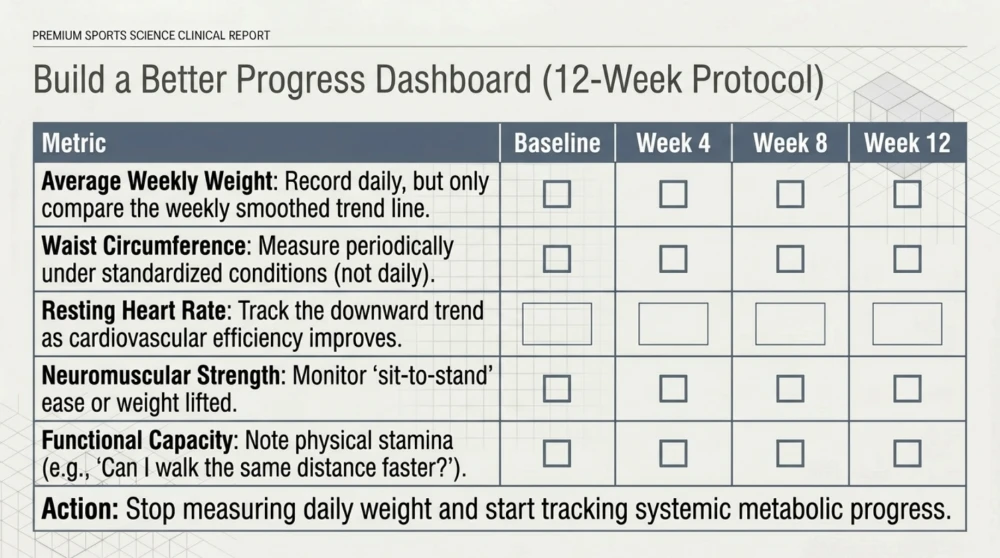 PREMIUM SPORTS SCIENCE CLINICAL REPORT

Build a Better Progress Dashboard (12-Week Protocol)

| Metric | Baseline | Week 4 | Week 8 | Week 12 |
|---|---|---|---|---|
| Average Weekly Weight: Record daily, but only compare the weekly smoothed trend line. | ☐ | ☐ | ☐ | ☐ |
| Waist Circumference: Measure periodically under standardized conditions (not daily). | ☐ | ☐ | ☐ | ☐ |
| Resting Heart Rate: Track the downward trend as cardiovascular efficiency improves. | ☐ | ☐ | ☐ | ☐ |
| Neuromuscular Strength: Monitor 'sit-to-stand' ease or weight lifted. | ☐ | ☐ | ☐ | ☐ |
| Functional Capacity: Note physical stamina (e.g., 'Can I walk the same distance faster?'). | ☐ | ☐ | ☐ | ☐ |
| Action: Stop measuring daily weight and start tracking systemic metabolic progress. | | | | |